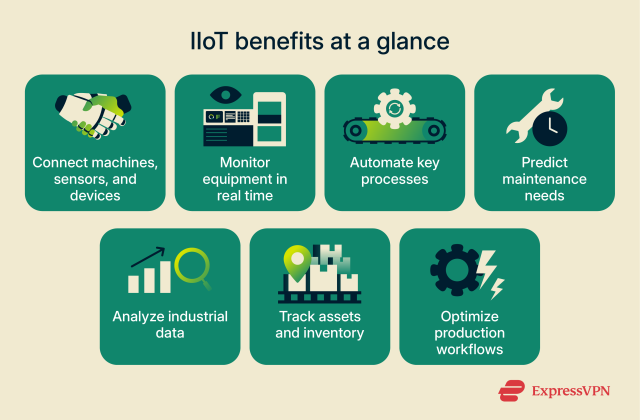 IIoT benefits at a glance

Connect machines, sensors, and devices

Monitor equipment in real time

Automate key processes

Predict maintenance needs

Analyze industrial data

Track assets and inventory

Optimize production workflows

ExpressVPN